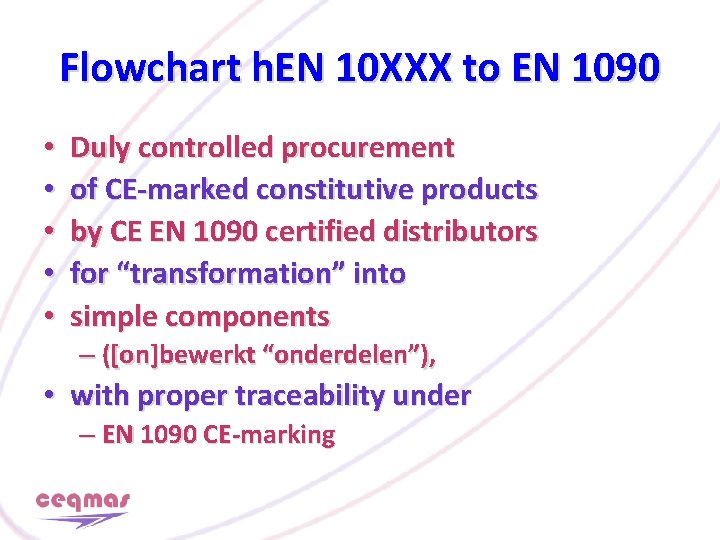 Flowchart hEN 10XXX to EN 1090

• Duly controlled procurement
• of CE-marked constitutive products
• by CE EN 1090 certified distributors
• for “transformation” into
• simple components
– ([on]bewerkt “onderdelen”),
• with proper traceability under
– EN 1090 CE-marking

ceqmas